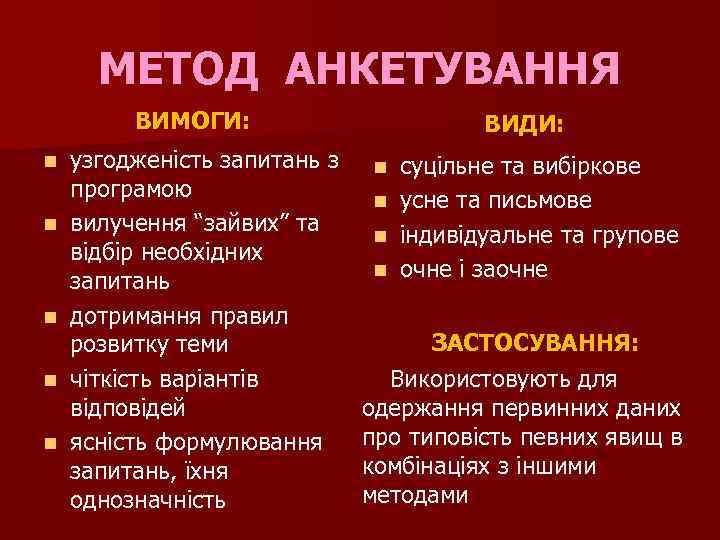 МЕТОД АНКЕТУВАННЯ

ВИМОГИ:

- узгодженість запитань з програмою
- вилучення “зайвих” та відбір необхідних запитань
- дотримання правил розвитку теми
- чіткість варіантів відповідей
- ясність формулювання запитань, їхня однозначність

ВИДИ:

- суцільне та вибіркове
- усне та письмове
- індивідуальне та групове
- очне і заочне

ЗАСТОСУВАННЯ:

Використовують для одержання первинних даних про типовість певних явищ в комбінаціях з іншими методами